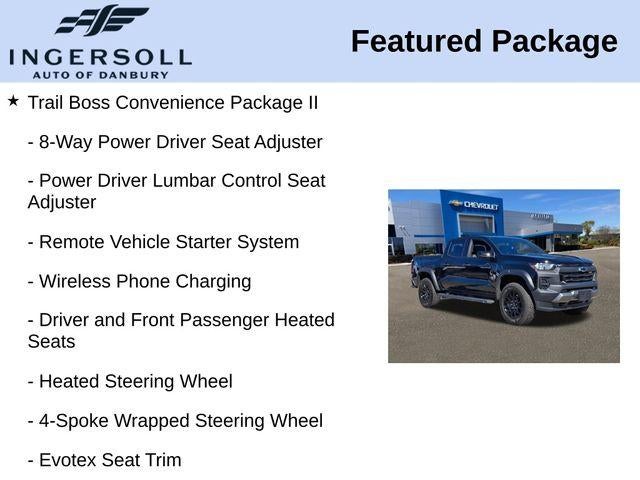 INGERSOLL
AUTO OF DANBURY

Featured Package

★ Trail Boss Convenience Package II

- 8-Way Power Driver Seat Adjuster

- Power Driver Lumbar Control Seat Adjuster

- Remote Vehicle Starter System

- Wireless Phone Charging

- Driver and Front Passenger Heated Seats

- Heated Steering Wheel

- 4-Spoke Wrapped Steering Wheel

- Evotex Seat Trim

CHEVROLET